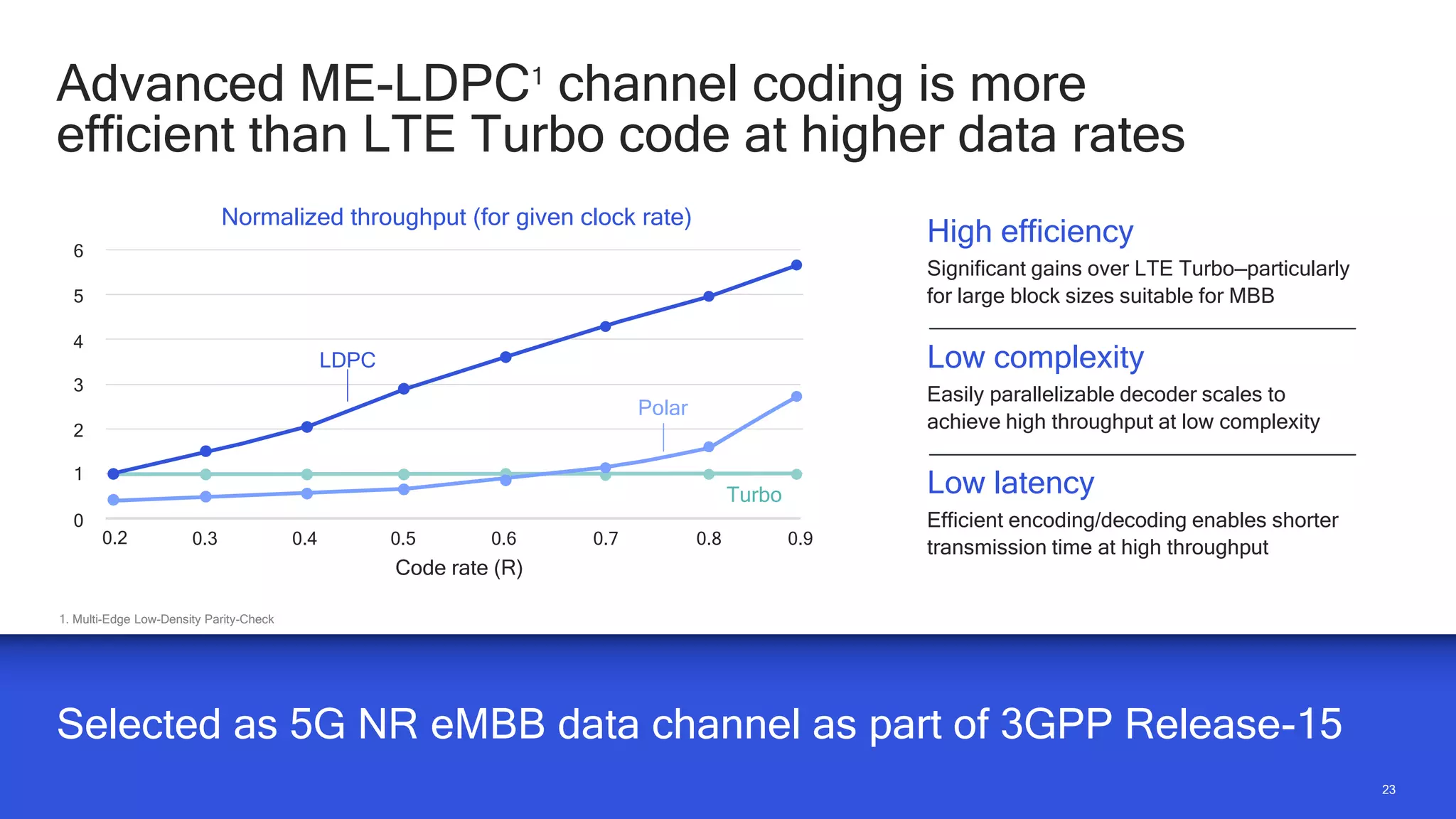 Advanced ME-LDPC$^1$ channel coding is more efficient than LTE Turbo code at higher data rates

Normalized throughput (for given clock rate)

6
5
4
3
2
1
0

LDPC
Polar
Turbo

0.2 0.3 0.4 0.5 0.6 0.7 0.8 0.9

Code rate (R)

High efficiency
Significant gains over LTE Turbo–particularly for large block sizes suitable for MBB

Low complexity
Easily parallelizable decoder scales to achieve high throughput at low complexity

Low latency
Efficient encoding/decoding enables shorter transmission time at high throughput

1. Multi-Edge Low-Density Parity-Check

Selected as 5G NR eMBB data channel as part of 3GPP Release-15

23